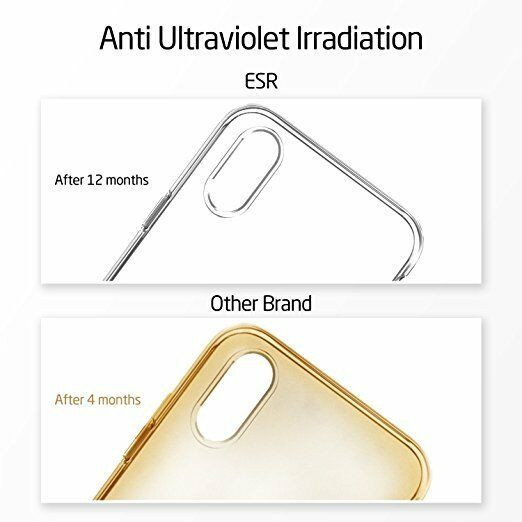 Anti Ultraviolet Irradiation

ESR

After 12 months

Other Brand

After 4 months